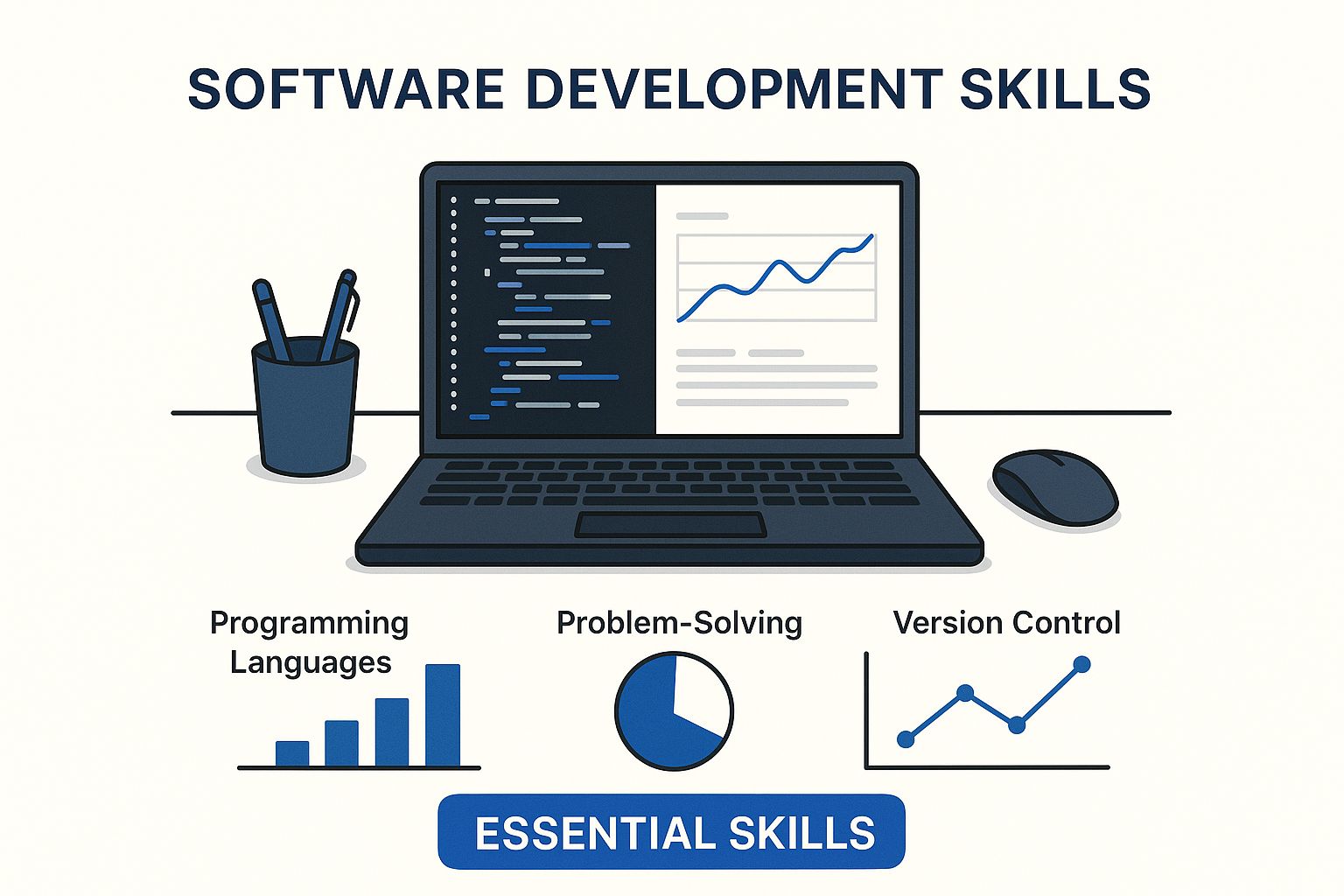 SOFTWARE DEVELOPMENT SKILLS

Programming Languages

Problem-Solving

Version Control

ESSENTIAL SKILLS